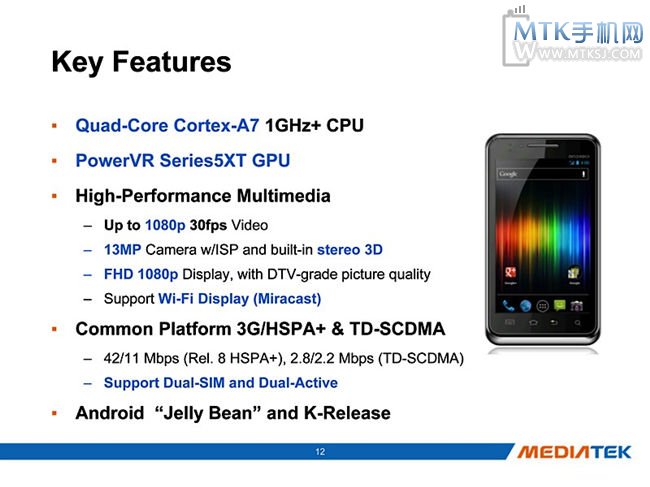 MTK手机网
WWW.MTKSJ.COM

Key Features

▪ Quad-Core Cortex-A7 1GHz+ CPU

▪ PowerVR Series5XT GPU

▪ High-Performance Multimedia

– Up to 1080p 30fps Video

– 13MP Camera w/ISP and built-in stereo 3D

– FHD 1080p Display, with DTV-grade picture quality

– Support Wi-Fi Display (Miracast)

▪ Common Platform 3G/HSPA+ & TD-SCDMA

– 42/11 Mbps (Rel. 8 HSPA+), 2.8/2.2 Mbps (TD-SCDMA)

– Support Dual-SIM and Dual-Active

▪ Android "Jelly Bean" and K-Release

Google

12

MEDIATEK